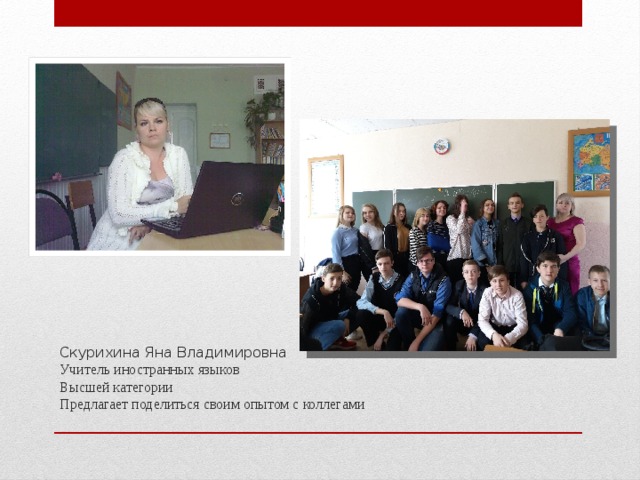 Скурихина Яна Владимировна
Учитель иностранных языков
Высшей категории
Предлагает поделиться своим опытом с коллегами